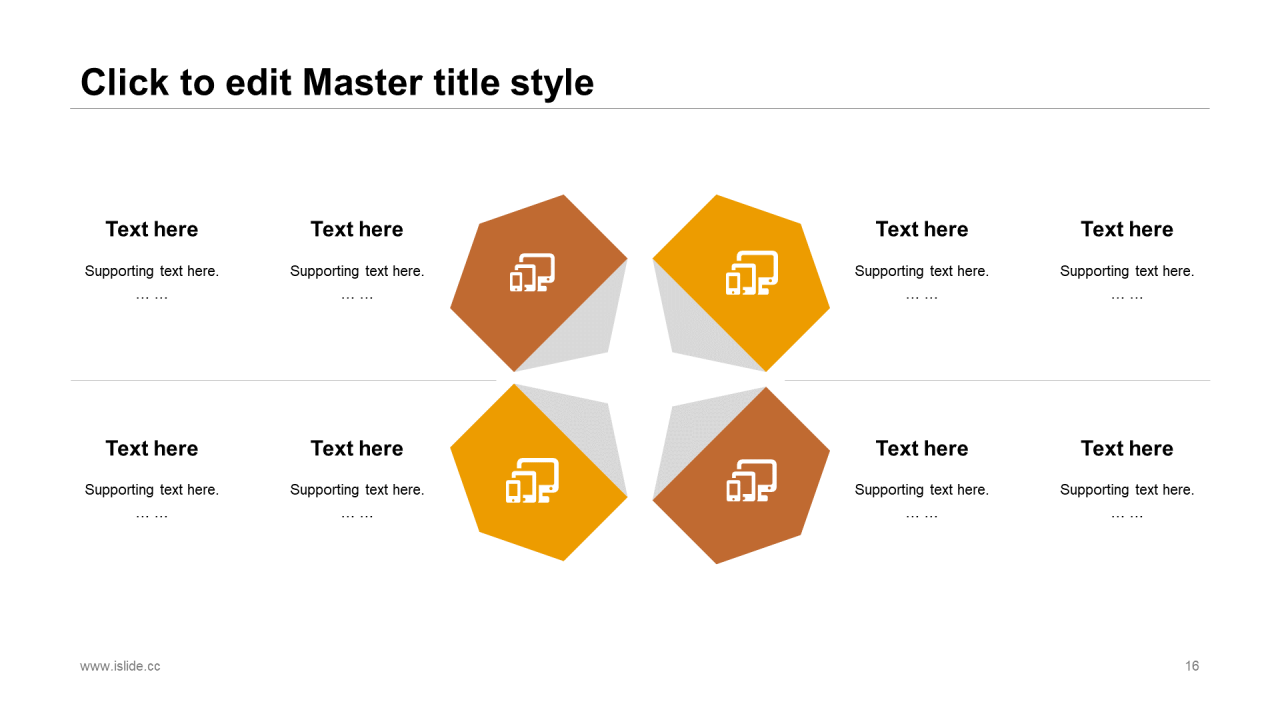 Click to edit Master title style

Text here

Supporting text here.
… …

Text here

Supporting text here.
… …

Text here

Supporting text here.
… …

Text here

Supporting text here.
… …

Text here

Supporting text here.
… …

Text here

Supporting text here.
… …

Text here

Supporting text here.
… …

Text here

Supporting text here.
… …

www.islide.cc

16